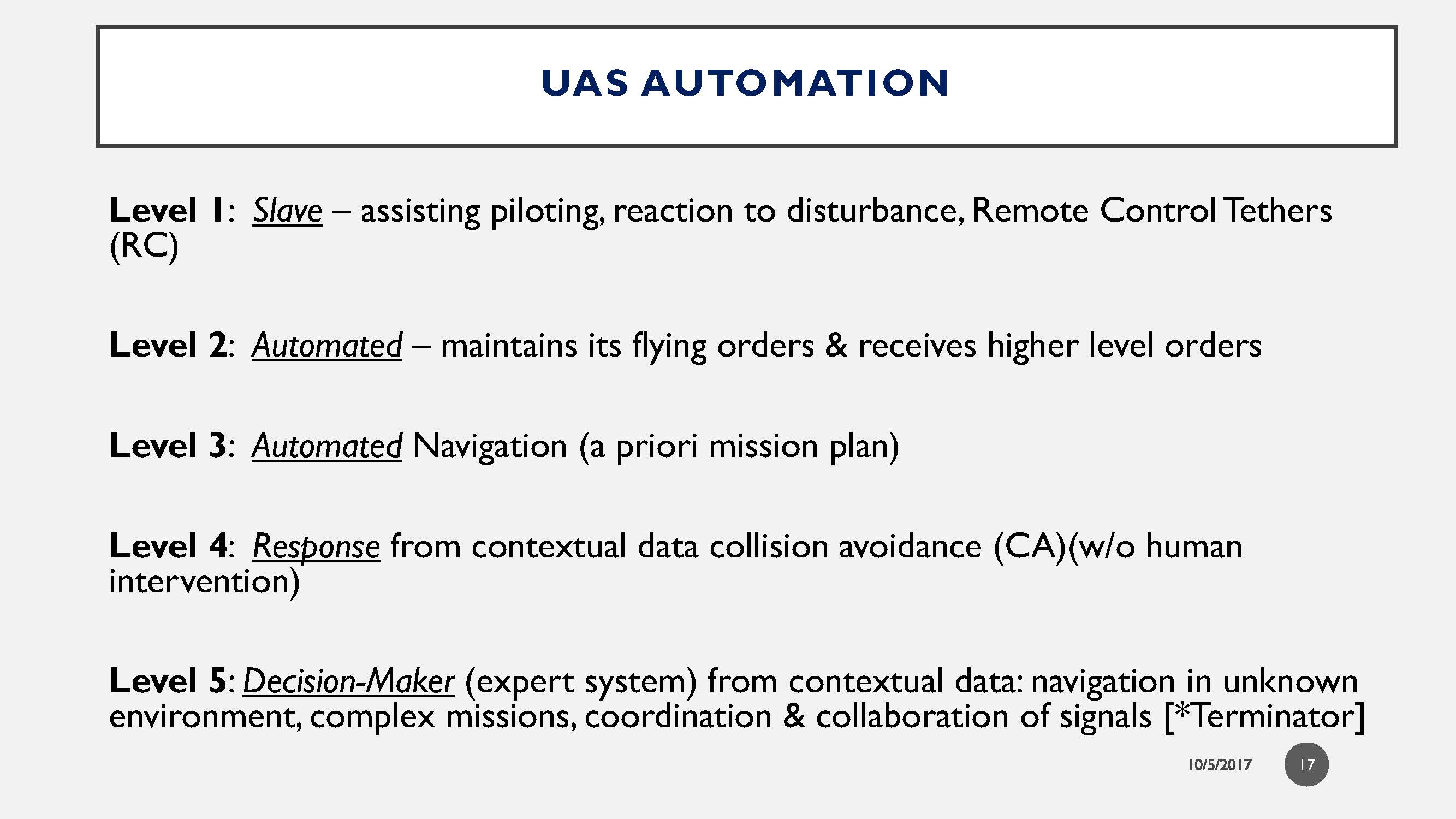 UAS AUTOMATION

Level 1: Slave – assisting piloting, reaction to disturbance, Remote Control Tethers (RC)

Level 2: Automated – maintains its flying orders & receives higher level orders

Level 3: Automated Navigation (a priori mission plan)

Level 4: Response from contextual data collision avoidance (CA)(w/o human intervention)

Level 5: Decision-Maker (expert system) from contextual data: navigation in unknown environment, complex missions, coordination & collaboration of signals [*Terminator]

10/5/2017

17